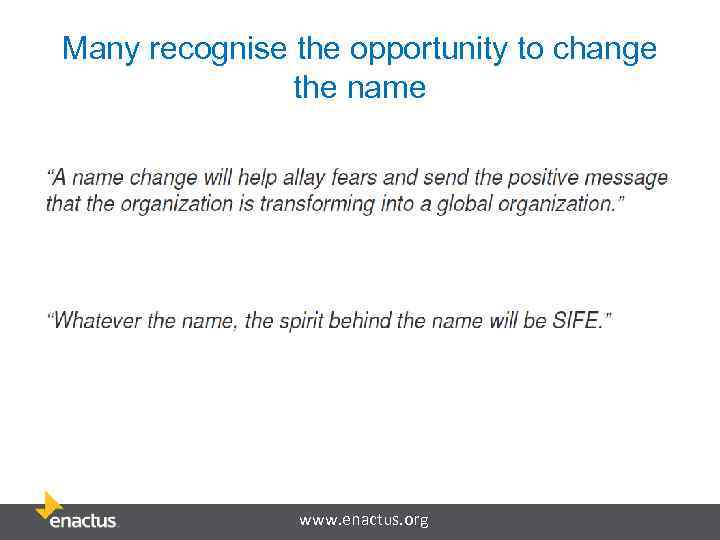 Many recognise the opportunity to change the name

"A name change will help allay fears and send the positive message that the organization is transforming into a global organization."

"Whatever the name, the spirit behind the name will be SIFE."

enactus

www.enactus.org